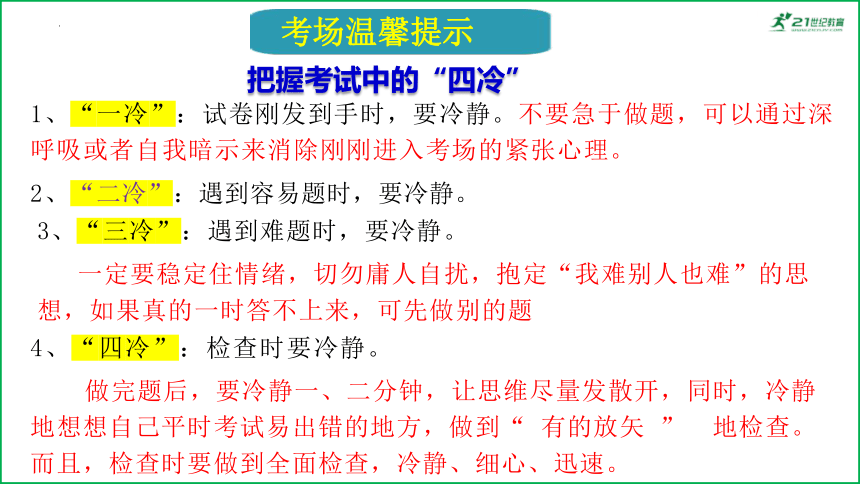 考场温馨提示

21世纪教育

把握考试中的“四冷”

1、“一冷”：试卷刚发到手时，要冷静。不要急于做题，可以通过深呼吸或者自我暗示来消除刚刚进入考场的紧张心理。

2、“二冷”：遇到容易题时，要冷静。

3、“三冷”：遇到难题时，要冷静。

一定要稳定住情绪，切勿庸人自扰，抱定“我难别人也难”的思想，如果真的一时答不上来，可先做别的题

4、“四冷”：检查时要冷静。

做完题后，要冷静一、二分钟，让思维尽量发散开，同时，冷静地想想自己平时考试易出错的地方，做到“ 有的放矢 ” 地检查。而且，检查时要做到全面检查，冷静、细心、迅速。